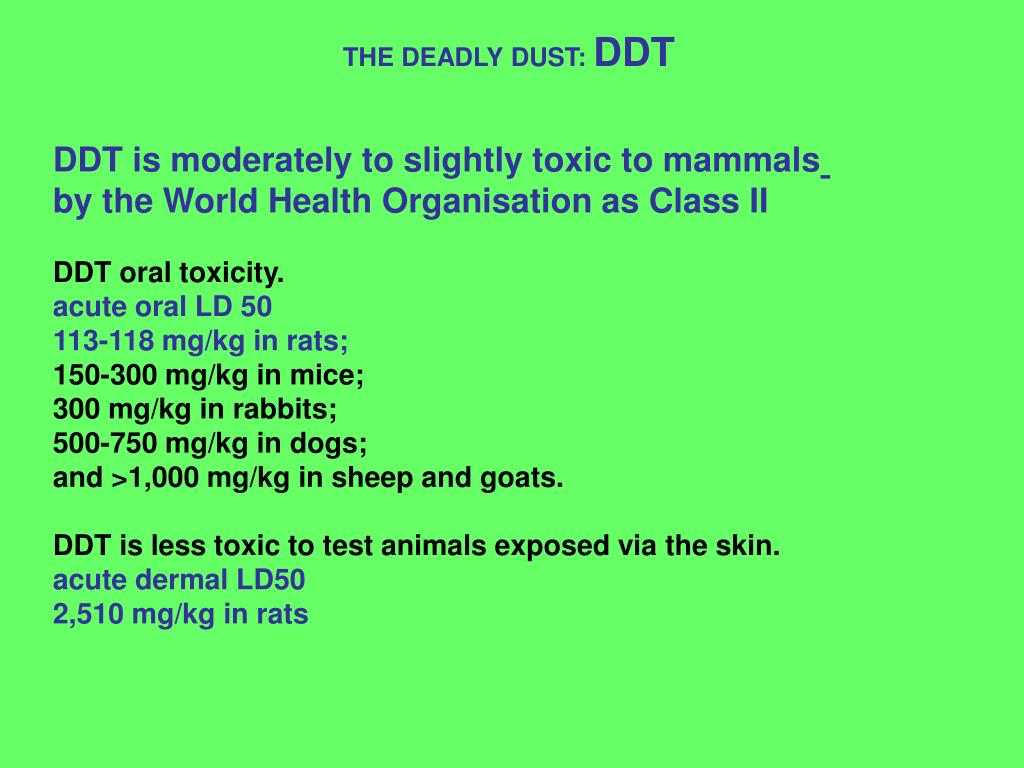 THE DEADLY DUST: DDT

DDT is moderately to slightly toxic to mammals by the World Health Organisation as Class II

DDT oral toxicity.
acute oral LD 50
113-118 mg/kg in rats;
150-300 mg/kg in mice;
300 mg/kg in rabbits;
500-750 mg/kg in dogs;
and >1,000 mg/kg in sheep and goats.

DDT is less toxic to test animals exposed via the skin.
acute dermal LD50
2,510 mg/kg in rats